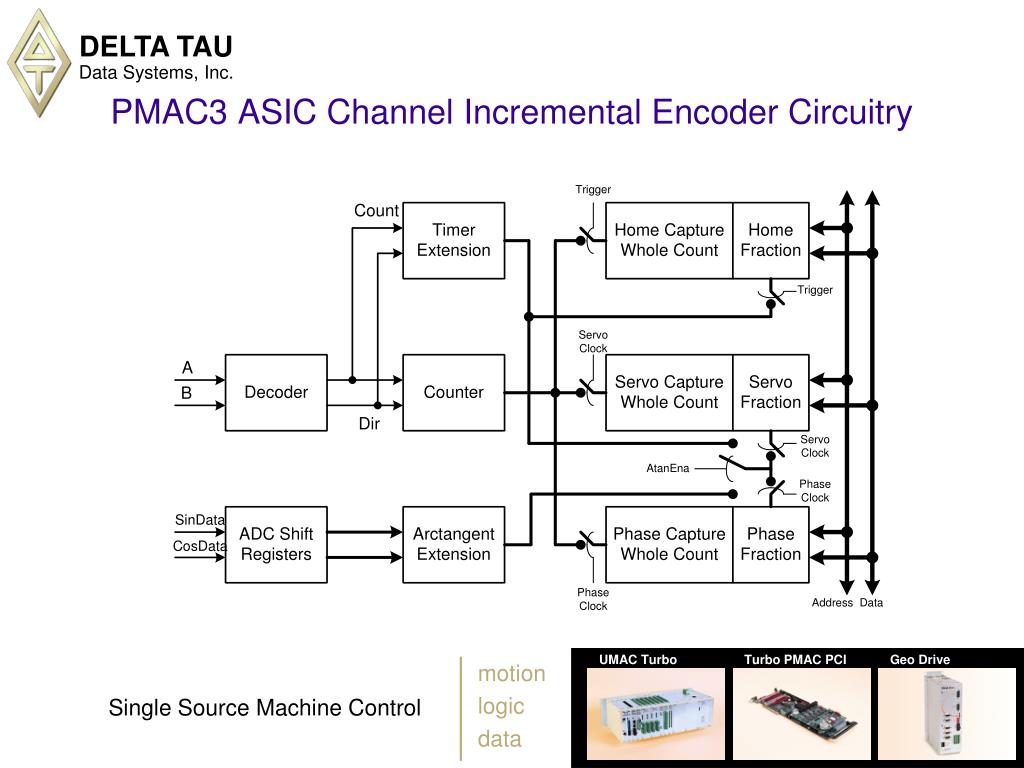 DELTA TAU
Data Systems, Inc.

PMAC3 ASIC Channel Incremental Encoder Circuitry

Trigger
Count
Timer Extension
Home Capture Whole Count
Home Fraction
Trigger
Servo Clock
A
B
Decoder
Counter
Servo Capture Whole Count
Servo Fraction
Dir
Servo Clock
AtanEna
Phase Clock
SinData
CosData
ADC Shift Registers
Arctangent Extension
Phase Capture Whole Count
Phase Fraction
Phase Clock
Address
Data

Single Source Machine Control

motion
logic
data

UMAC Turbo
Turbo PMAC PCI
Geo Drive